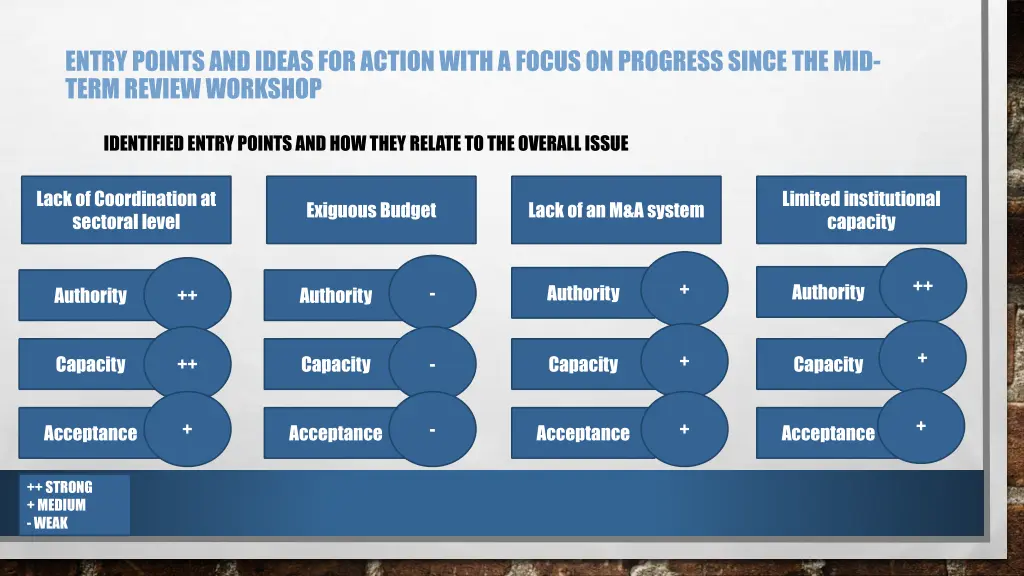 ENTRY POINTS AND IDEAS FOR ACTION WITH A FOCUS ON PROGRESS SINCE THE MID-TERM REVIEW WORKSHOP

IDENTIFIED ENTRY POINTS AND HOW THEY RELATE TO THE OVERALL ISSUE

Lack of Coordination at sectoral level

Authority ++

Capacity ++

Acceptance +

Exiguous Budget

Authority -

Capacity -

Acceptance -

Lack of an M&A system

Authority +

Capacity +

Acceptance +

Limited institutional capacity

Authority ++

Capacity +

Acceptance +

++ STRONG
+ MEDIUM
- WEAK